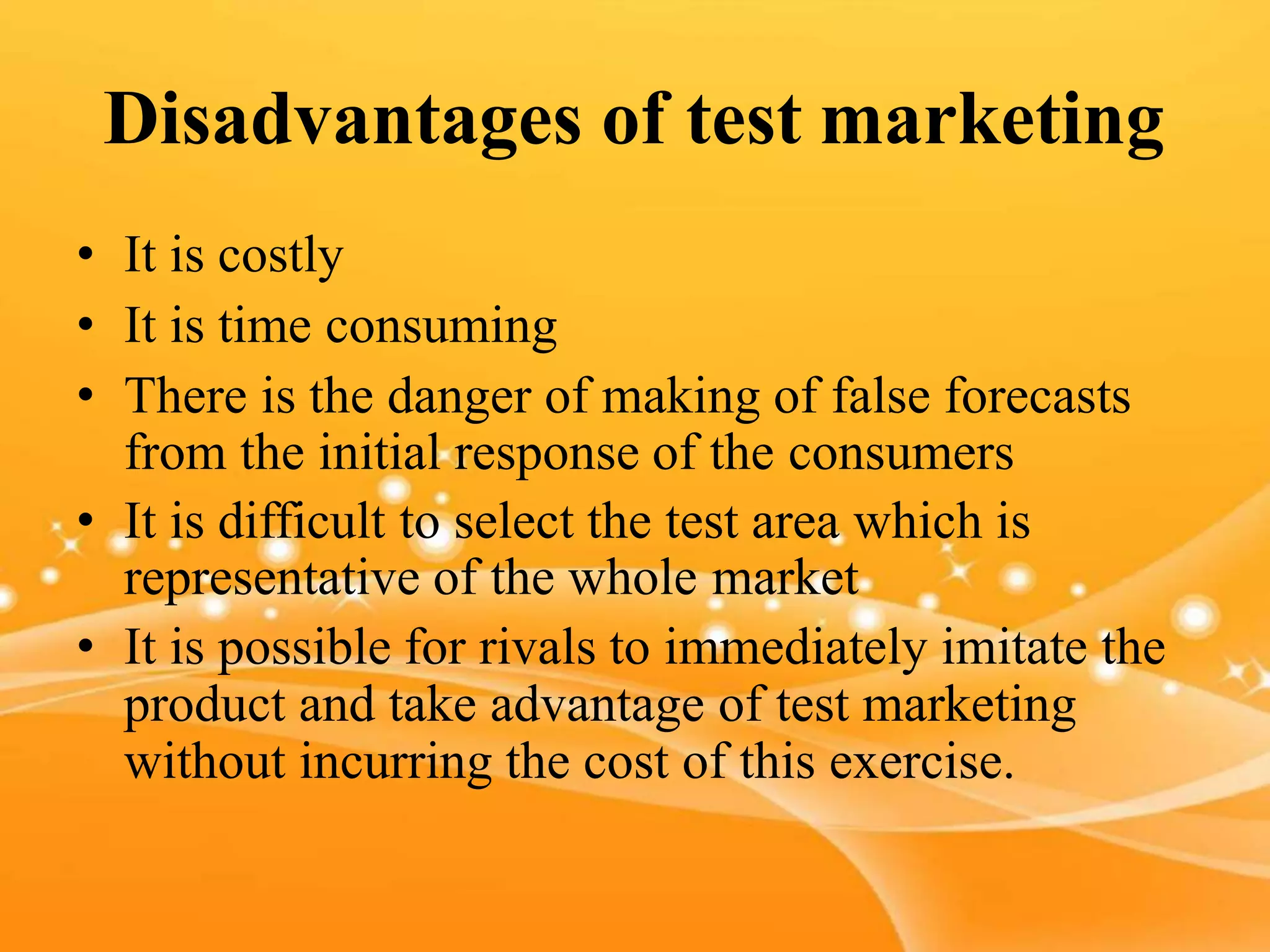 Disadvantages of test marketing

• It is costly
• It is time consuming
• There is the danger of making of false forecasts from the initial response of the consumers
• It is difficult to select the test area which is representative of the whole market
• It is possible for rivals to immediately imitate the product and take advantage of test marketing without incurring the cost of this exercise.